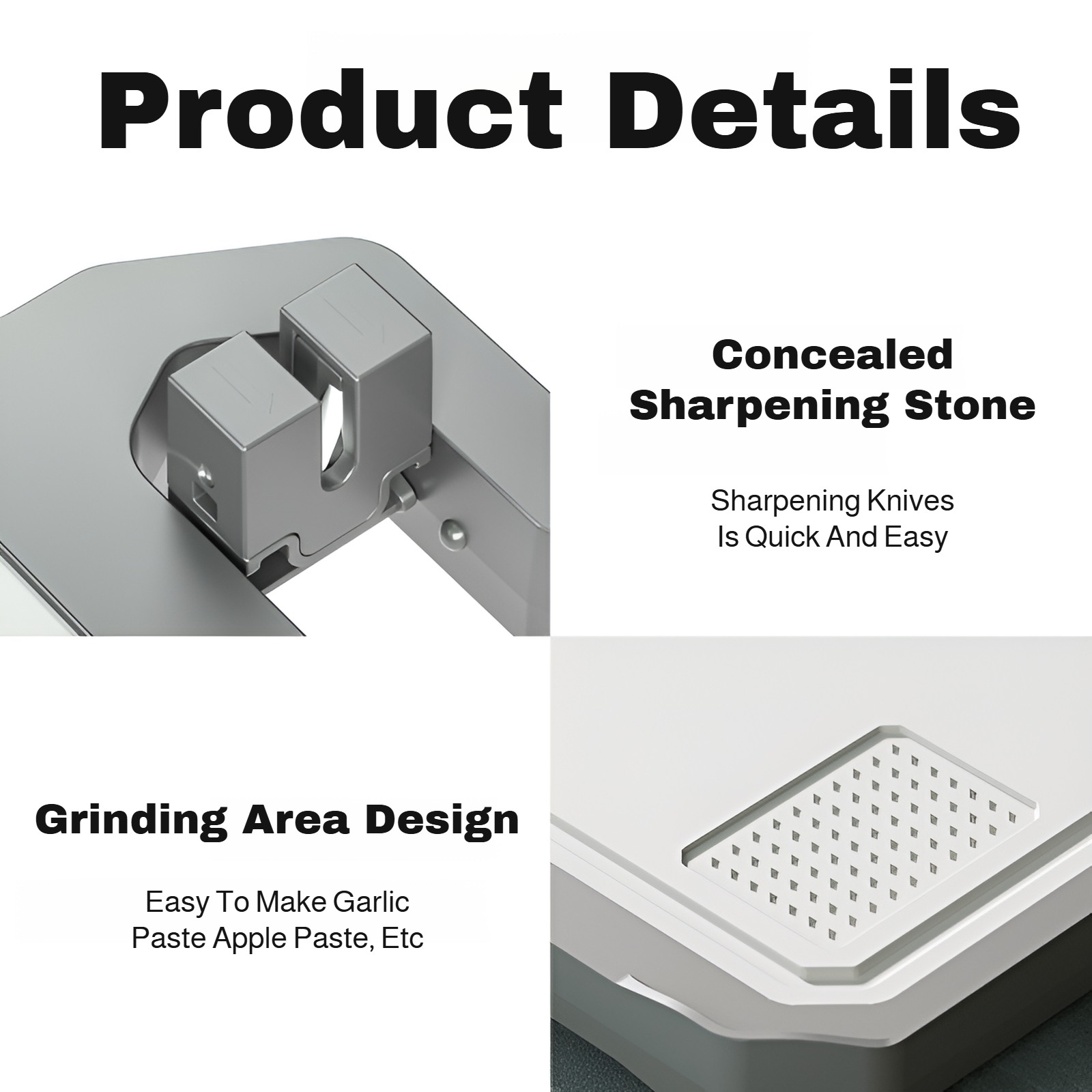 Product Details

Concealed Sharpening Stone

Sharpening Knives Is Quick And Easy

Grinding Area Design

Easy To Make Garlic Paste Apple Paste, Etc